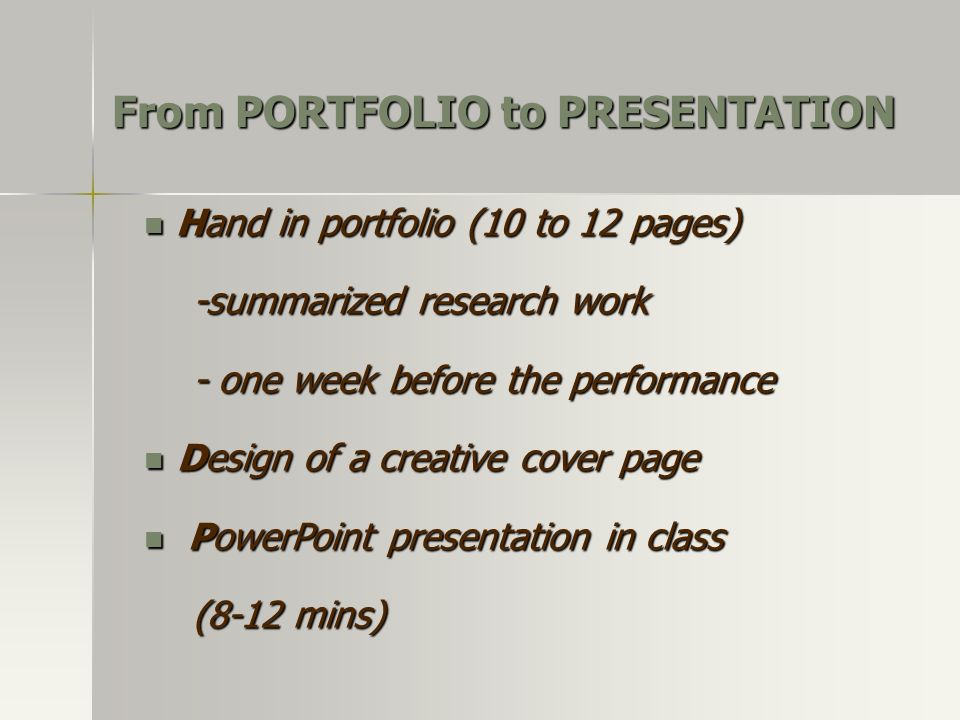 From PORTFOLIO to PRESENTATION

- Hand in portfolio (10 to 12 pages)

-summarized research work

- one week before the performance

- Design of a creative cover page

- PowerPoint presentation in class

(8-12 mins)